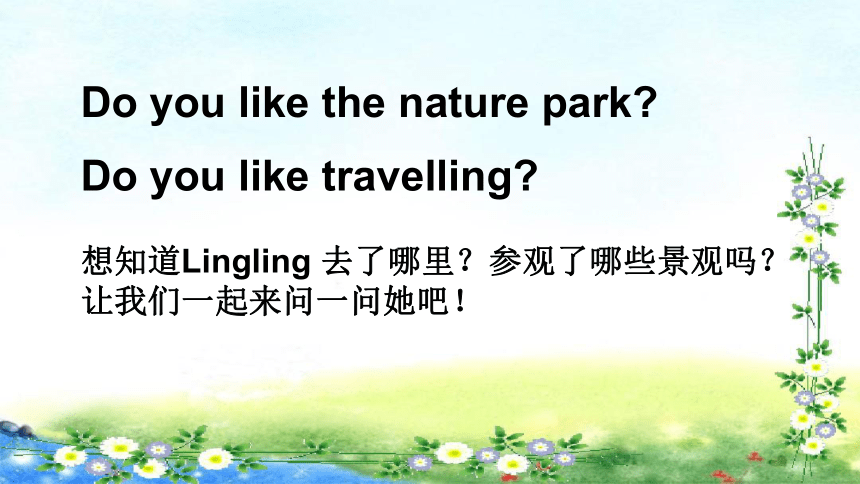 Do you like the nature park?

Do you like travelling?

想知道Lingling 去了哪里？参观了哪些景观吗？让我们一起来问一问她吧！